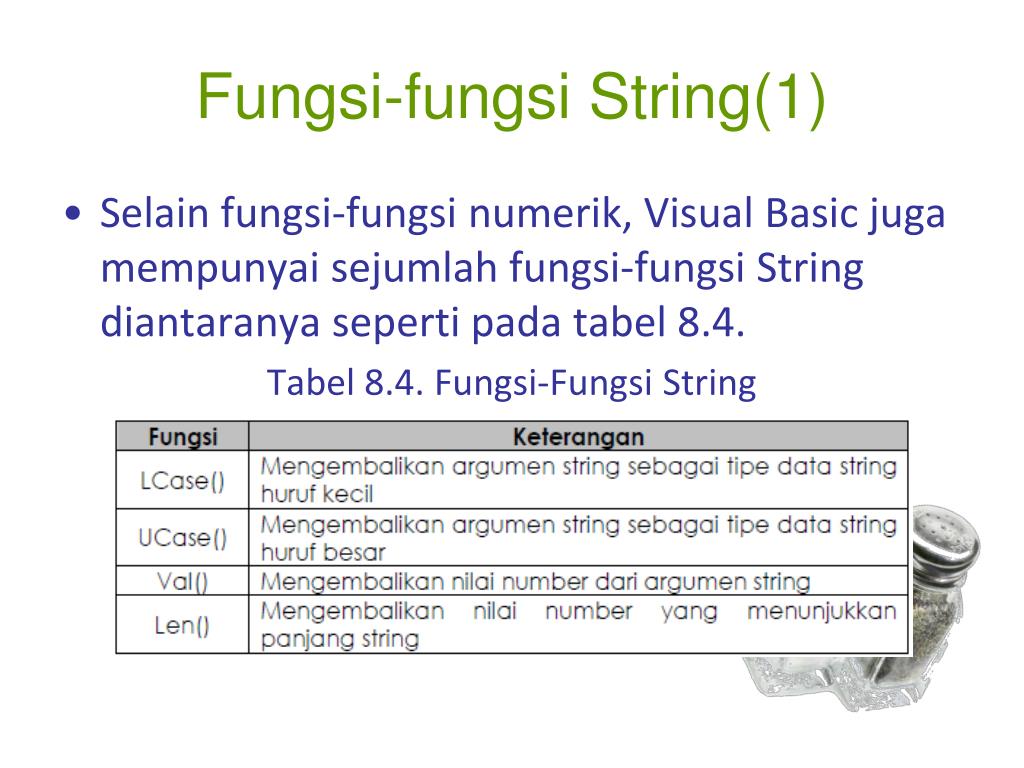 Fungsi-fungsi String(1)

• Selain fungsi-fungsi numerik, Visual Basic juga mempunyai sejumlah fungsi-fungsi String diantaranya seperti pada tabel 8.4.

Tabel 8.4. Fungsi-Fungsi String

| Fungsi | Keterangan |
|---|---|
| LCase() | Mengembalikan argumen string sebagai tipe data string huruf kecil |
| UCase() | Mengembalikan argumen string sebagai tipe data string huruf besar |
| Val() | Mengembalikan nilai number dari argumen string |
| Len() | Mengembalikan nilai number yang menunjukkan panjang string |